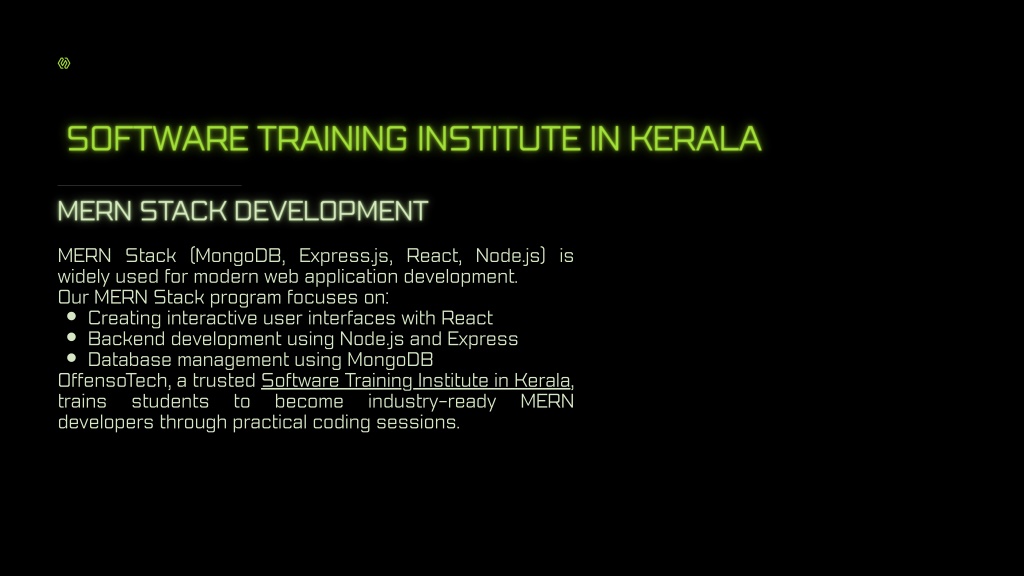 SOFTWARE TRAINING INSTITUTE IN KERALA

MERN STACK DEVELOPMENT

MERN Stack (MongoDB, Express.js, React, Node.js) is widely used for modern web application development.
Our MERN Stack program focuses on:
- Creating interactive user interfaces with React
- Backend development using Node.js and Express
- Database management using MongoDB
OffensoTech, a trusted Software Training Institute in Kerala, trains students to become industry-ready MERN developers through practical coding sessions.